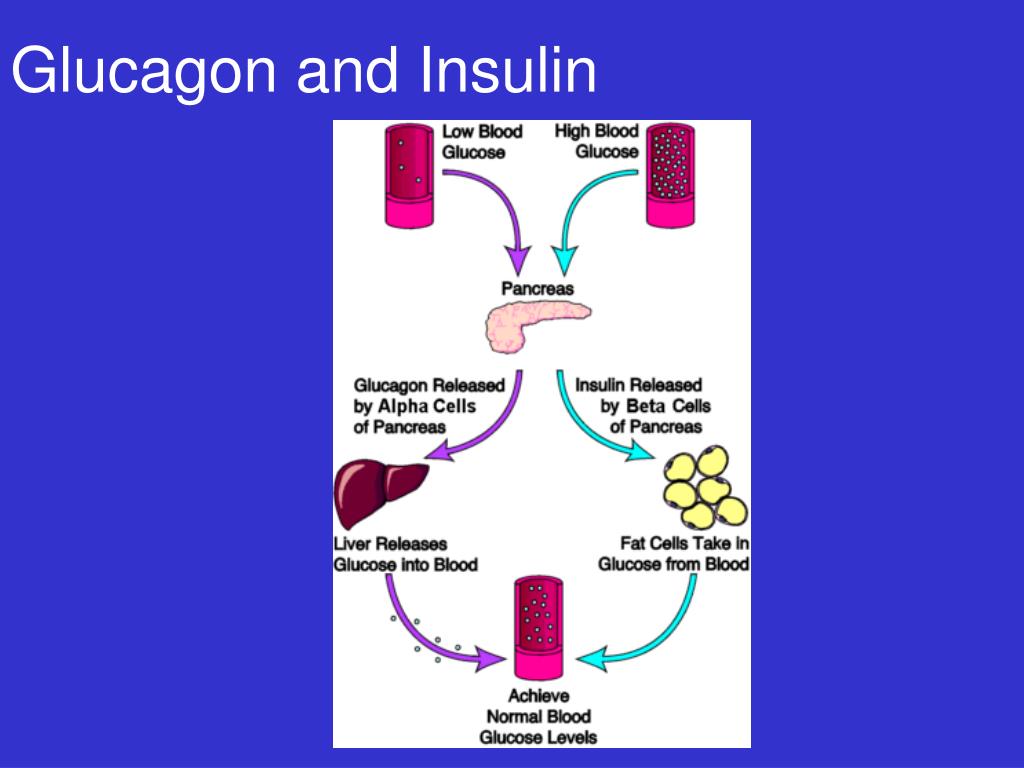 Glucagon and Insulin

Low Blood Glucose

High Blood Glucose

Pancreas

Glucagon Released by Alpha Cells of Pancreas

Insulin Released by Beta Cells of Pancreas

Liver Releases Glucose into Blood

Fat Cells Take in Glucose from Blood

Achieve Normal Blood Glucose Levels